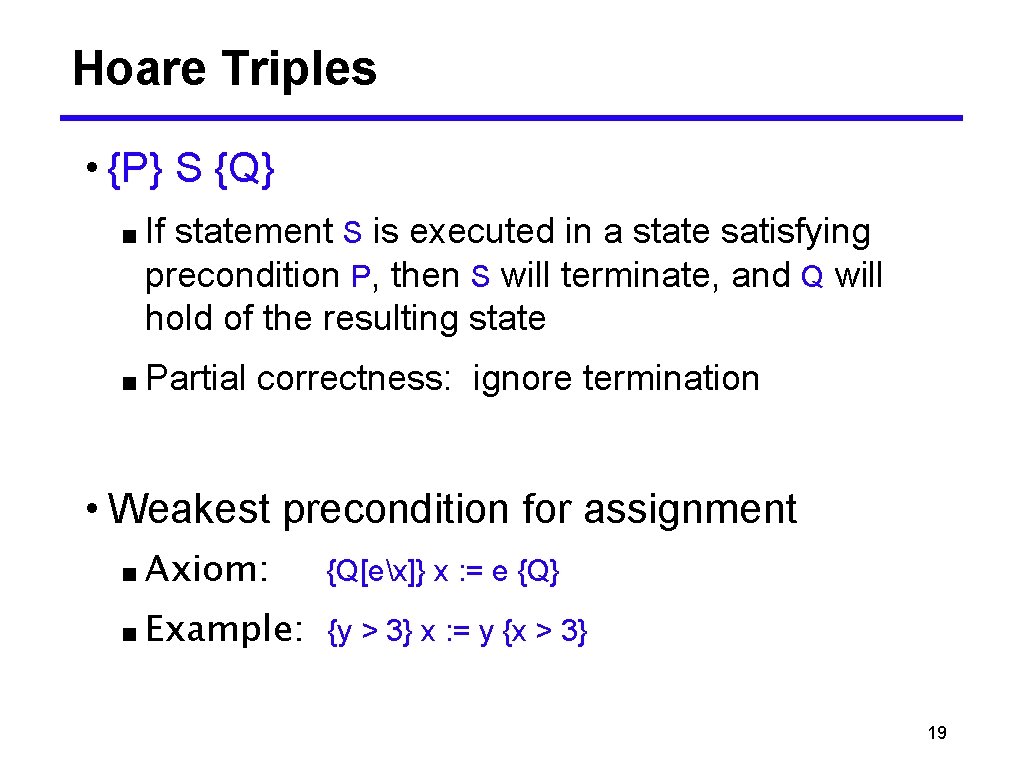 Hoare Triples

• {P} S {Q}

■ If statement S is executed in a state satisfying precondition P, then S will terminate, and Q will hold of the resulting state

■ Partial correctness: ignore termination

• Weakest precondition for assignment

■ Axiom: {Q[e\x]} x := e {Q}

■ Example: {y > 3} x := y {x > 3}

19